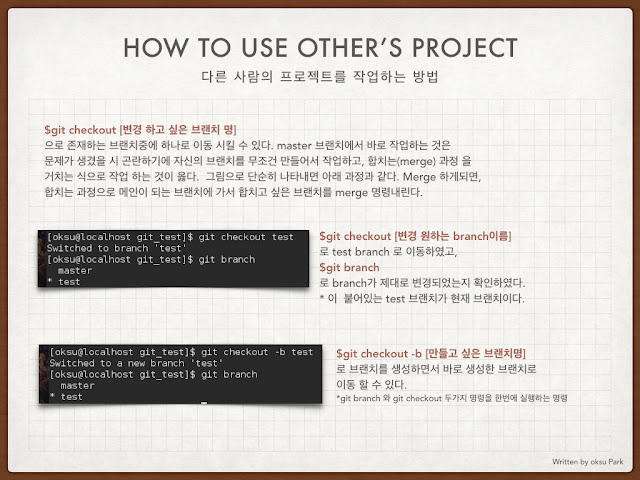 HOW TO USE OTHER'S PROJECT
다른 사람의 프로젝트를 작업하는 방법

$git checkout [변경 하고 싶은 브랜치 명]
으로 존재하는 브랜치중에 하나로 이동 시킬 수 있다. master 브랜치에서 바로 작업하는 것은 문제가 생겼을 시 곤란하기에 자신의 브랜치를 무조건 만들어서 작업하고, 합치는(merge) 과정 을 거치는 식으로 작업 하는 것이 옳다. 그림으로 단순히 나타내면 아래 과정과 같다. Merge 하게되면, 합치는 과정으로 메인이 되는 브랜치에 가서 합치고 싶은 브랜치를 merge 명령내린다.

[oksu@localhost git_test]$ git checkout test
Switched to branch 'test'
[oksu@localhost git_test]$ git branch
  master
* test

$git checkout [변경 원하는 branch이름]
로 test branch 로 이동하였고,
$git branch
로 branch가 제대로 변경되었는지 확인하였다.
* 이 붙어있는 test 브랜치가 현재 브랜치이다.

[oksu@localhost git_test]$ git checkout -b test
Switched to a new branch 'test'
[oksu@localhost git_test]$ git branch
  master
* test

$git checkout -b [만들고 싶은 브랜치명]
로 브랜치를 생성하면서 바로 생성한 브랜치로 이동 할 수 있다.
*git branch 와 git checkout 두가지 명령을 한번에 실행하는 명령

Written by oksu Park